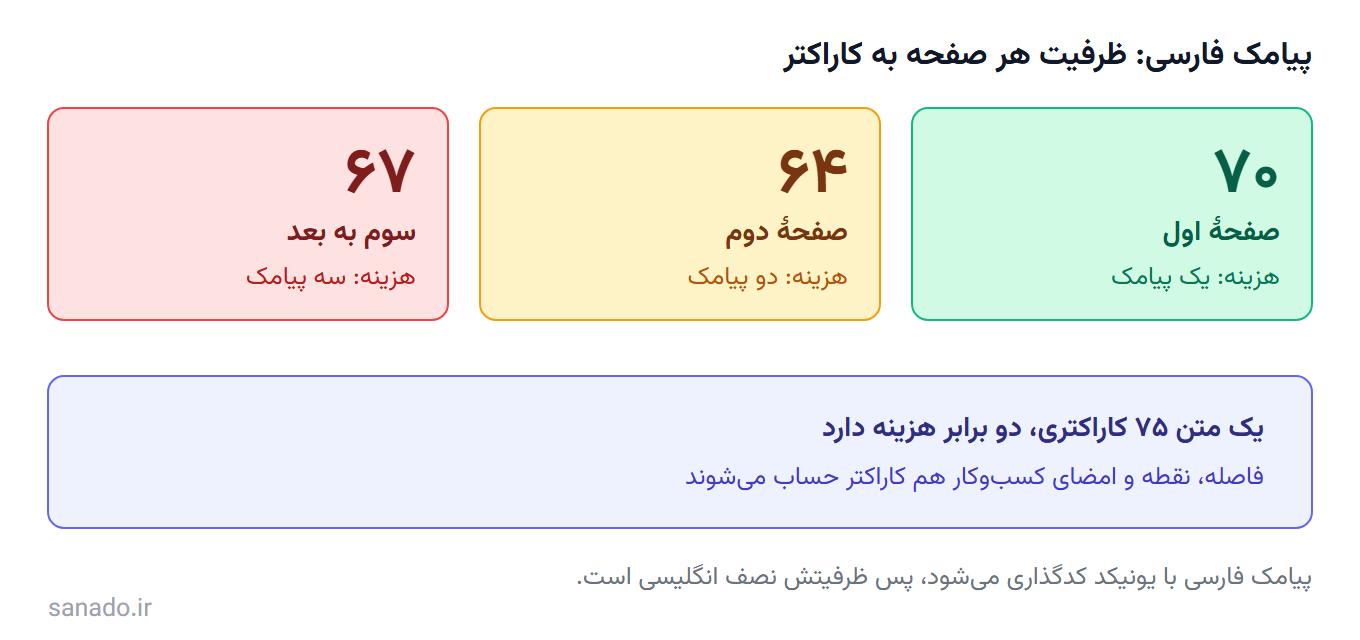 پیامک فارسی: ظرفیت هر صفحه به کاراکتر

۷۰
صفحهٔ اول
هزینه: یک پیامک

۶۴
صفحهٔ دوم
هزینه: دو پیامک

۶۷
سوم به بعد
هزینه: سه پیامک

یک متن ۷۵ کاراکتری، دو برابر هزینه دارد
فاصله، نقطه و امضای کسب‌وکار هم کاراکتر حساب می‌شوند

پیامک فارسی با یونیکد کدگذاری می‌شود، پس ظرفیتش نصف انگلیسی است.

sanado.ir